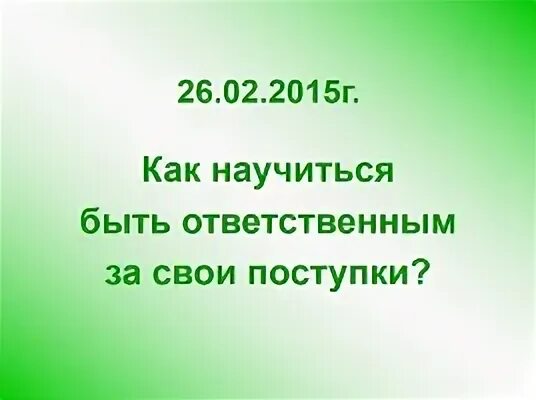 26.02.2015г.

Как научиться быть ответственным за свои поступки?